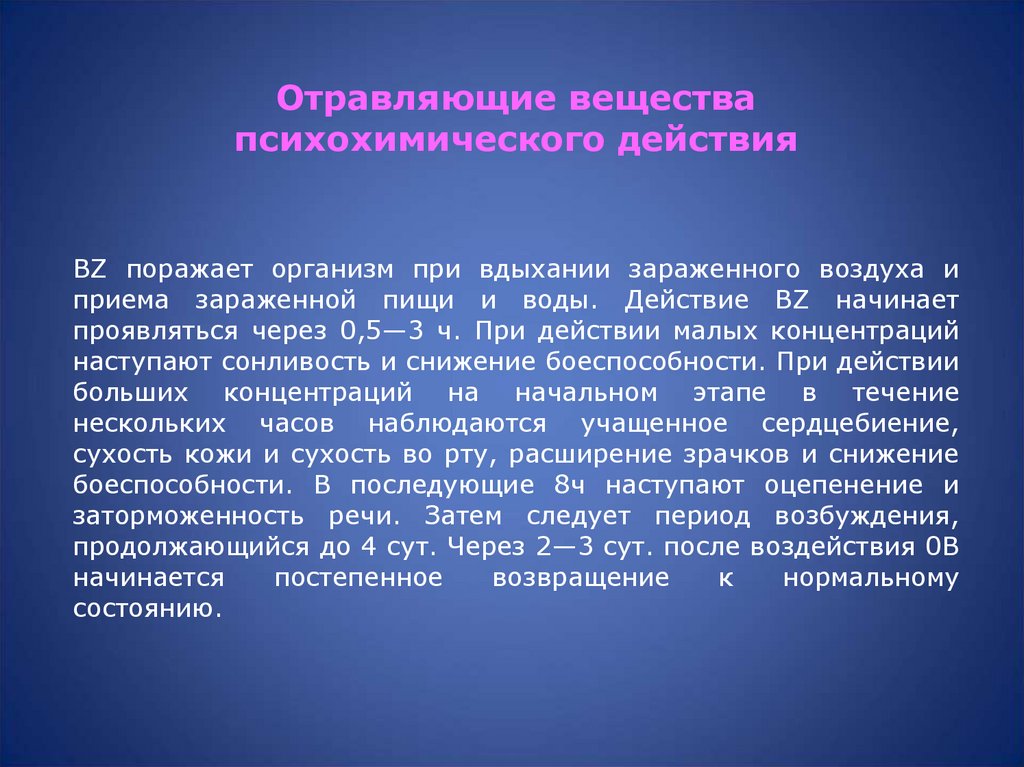 Отравляющие вещества психохимического действия

BZ поражает организм при вдыхании зараженного воздуха и приема зараженной пищи и воды. Действие BZ начинает проявляться через 0,5—3 ч. При действии малых концентраций наступают сонливость и снижение боеспособности. При действии больших концентраций на начальном этапе в течение нескольких часов наблюдаются учащенное сердцебиение, сухость кожи и сухость во рту, расширение зрачков и снижение боеспособности. В последующие 8ч наступают оцепенение и заторможенность речи. Затем следует период возбуждения, продолжающийся до 4 сут. Через 2—3 сут. после воздействия 0В начинается постепенное возвращение к нормальному состоянию.